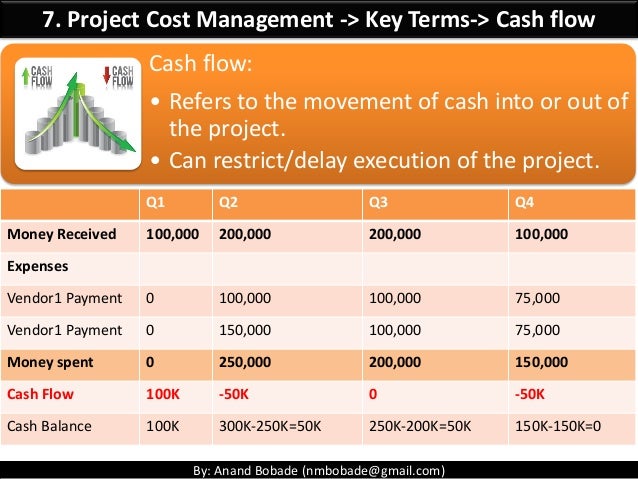 7. Project Cost Management -> Key Terms-> Cash flow

CASH FLOW

CASH FLOW

Cash flow:

• Refers to the movement of cash into or out of the project.
• Can restrict/delay execution of the project.

| | Q1 | Q2 | Q3 | Q4 |
|---|---|---|---|---|
| Money Received | 100,000 | 200,000 | 200,000 | 100,000 |
| Expenses | | | | |
| Vendor1 Payment | 0 | 100,000 | 100,000 | 75,000 |
| Vendor1 Payment | 0 | 150,000 | 100,000 | 75,000 |
| Money spent | 0 | 250,000 | 200,000 | 150,000 |
| Cash Flow | 100K | -50K | 0 | -50K |
| Cash Balance | 100K | 300K-250K=50K | 250K-200K=50K | 150K-150K=0 |

By: Anand Bobade (nmbobade@gmail.com)